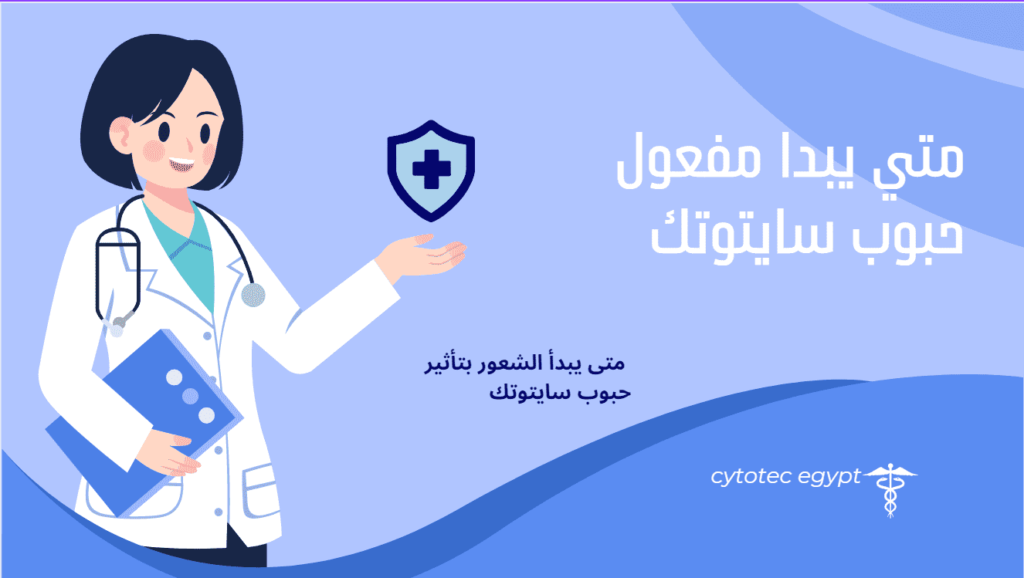 متي يبدا مفعول حبوب سايتوتك

متى يبدأ الشعور بتأثير حبوب سايتوتك

cytotec egypt